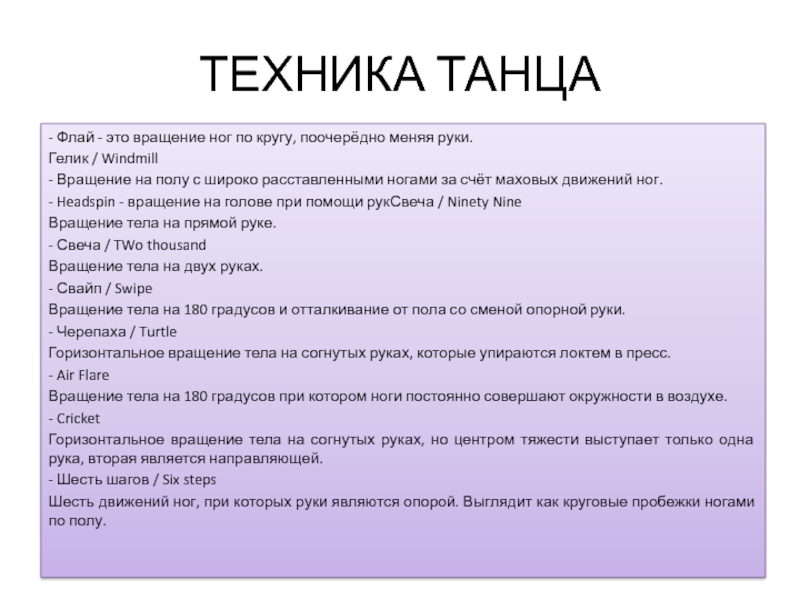 ТЕХНИКА ТАНЦА

- Флай - это вращение ног по кругу, поочерёдно меняя руки.

Гелик / Windmill

- Вращение на полу с широко расставленными ногами за счёт маховых движений ног.

- Headspin - вращение на голове при помощи рукСвеча / Ninety Nine

Вращение тела на прямой руке.

- Свеча / TWo thousand

Вращение тела на двух руках.

- Свайп / Swipe

Вращение тела на 180 градусов и отталкивание от пола со сменой опорной руки.

- Черепаха / Turtle

Горизонтальное вращение тела на согнутых руках, которые упираются локтем в пресс.

- Air Flare

Вращение тела на 180 градусов при котором ноги постоянно совершают окружности в воздухе.

- Cricket

Горизонтальное вращение тела на согнутых руках, но центром тяжести выступает только одна рука, вторая является направляющей.

- Шесть шагов / Six steps

Шесть движений ног, при которых руки являются опорой. Выглядит как круговые пробежки ногами по полу.